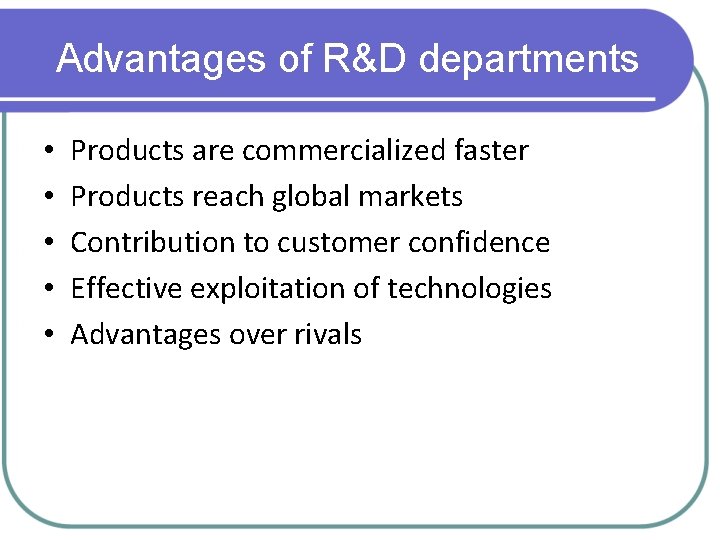 Advantages of R&D departments

• Products are commercialized faster
• Products reach global markets
• Contribution to customer confidence
• Effective exploitation of technologies
• Advantages over rivals